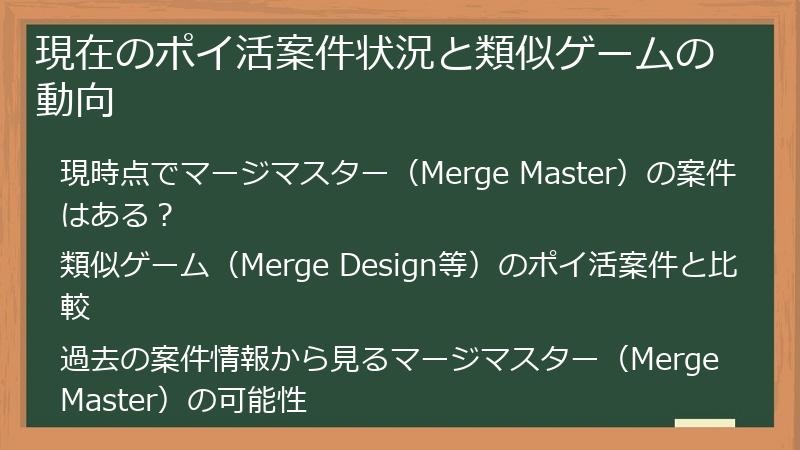 現在のポイ活案件状況と類似ゲームの動向

現時点でマージマスター（Merge Master）の案件はある？

類似ゲーム（Merge Design等）のポイ活案件と比較

過去の案件情報から見るマージマスター（Merge Master）の可能性